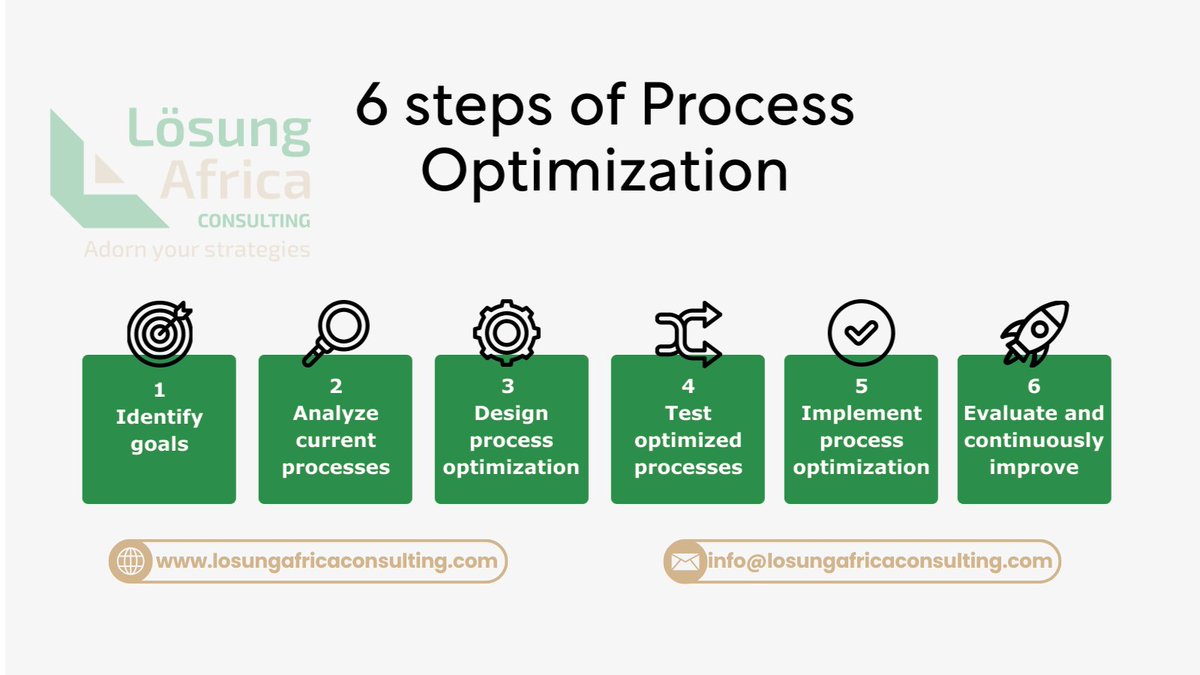 Lösung Africa CONSULTING
Adorn your strategies

6 steps of Process Optimization

1
Identify goals

2
Analyze current processes

3
Design process optimization

4
Test optimized processes

5
Implement process optimization

6
Evaluate and continuously improve

www.losungafricaconsulting.com

info@losungafricaconsulting.com